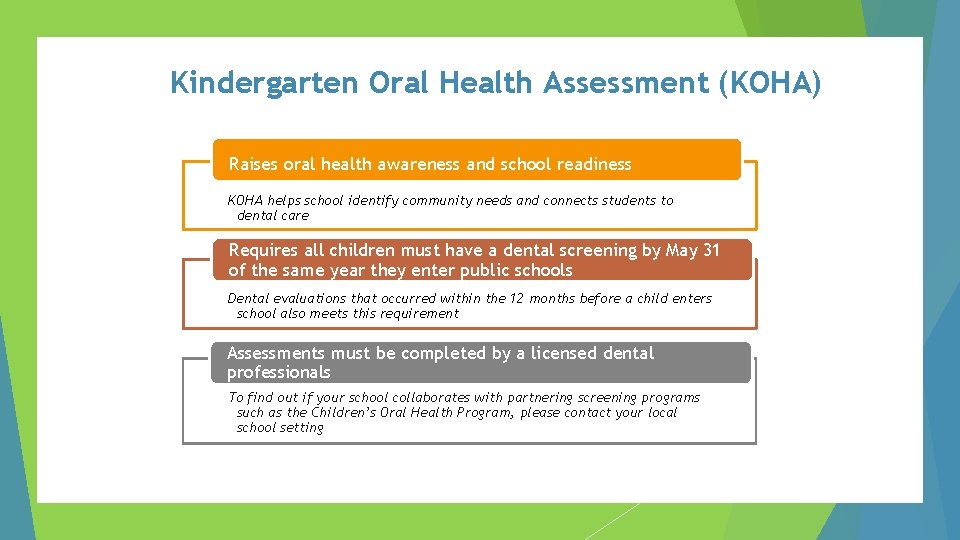 Kindergarten Oral Health Assessment (KOHA)

Raises oral health awareness and school readiness

KOHA helps school identify community needs and connects students to dental care

Requires all children must have a dental screening by May 31 of the same year they enter public schools

Dental evaluations that occurred within the 12 months before a child enters school also meets this requirement

Assessments must be completed by a licensed dental professionals

To find out if your school collaborates with partnering screening programs such as the Children's Oral Health Program, please contact your local school setting